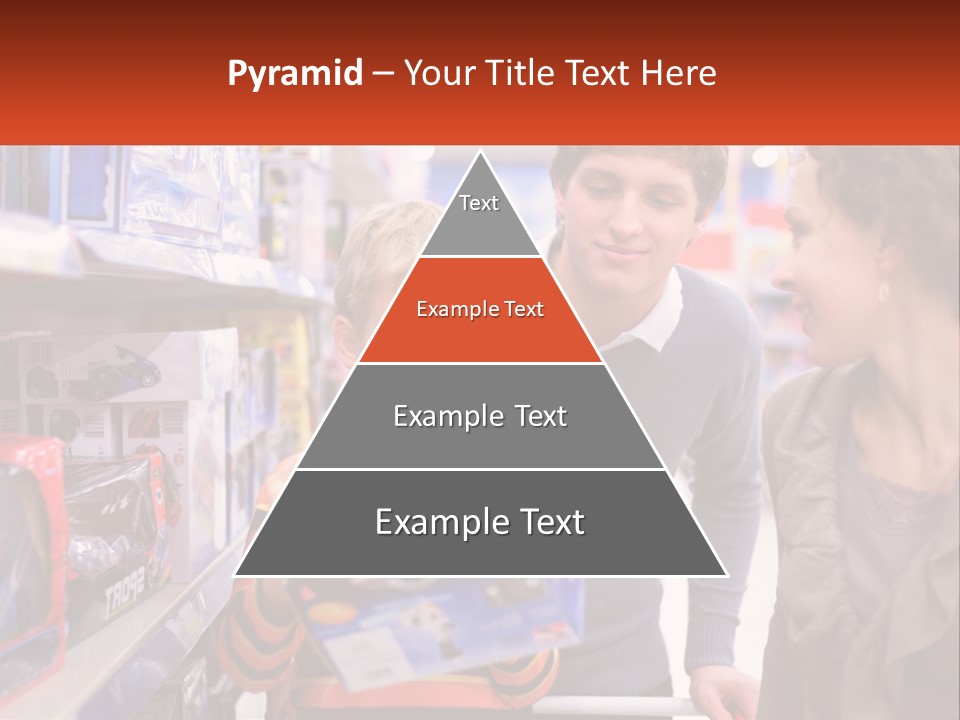 Pyramid – Your Title Text Here

Text

Example Text

Example Text

Example Text